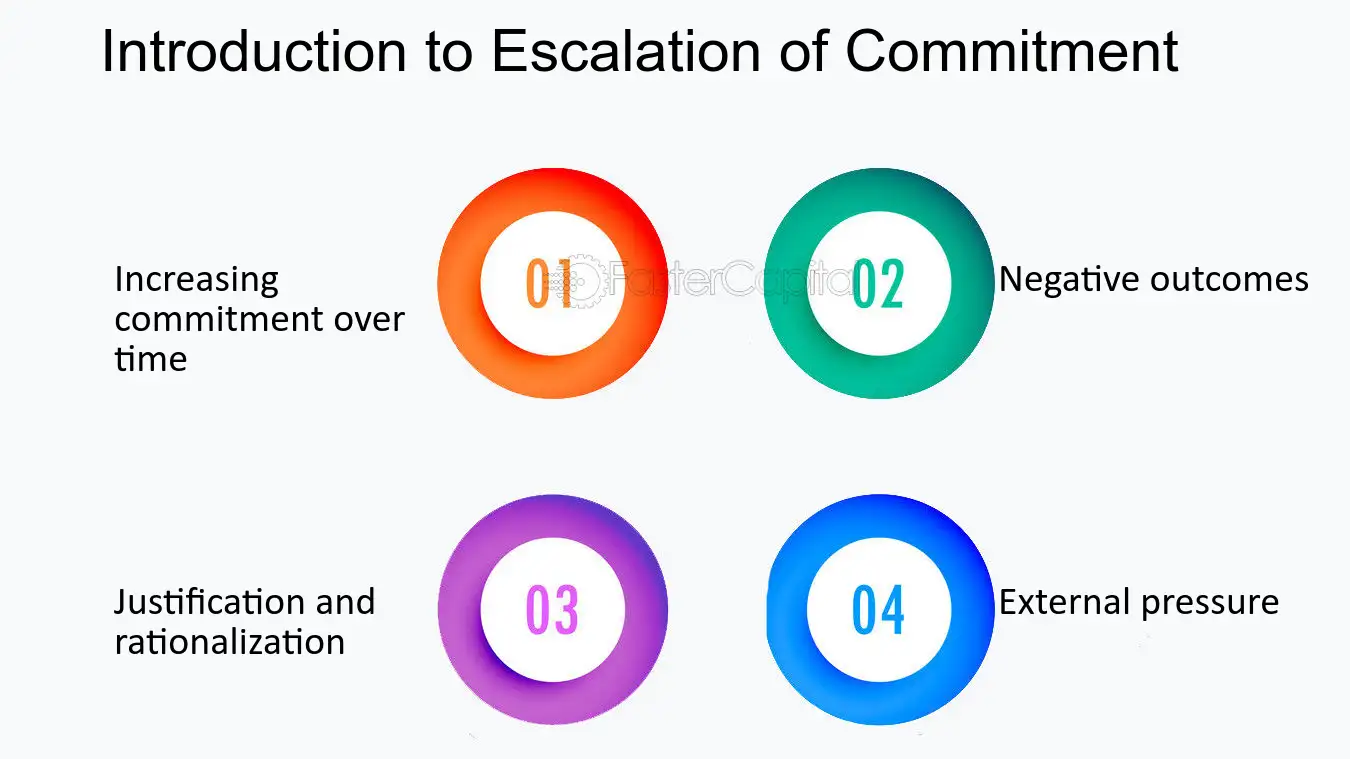 Introduction to Escalation of Commitment

Increasing commitment over time

01

02

Negative outcomes

Justification and rationalization

03

04

External pressure

FasterCapital